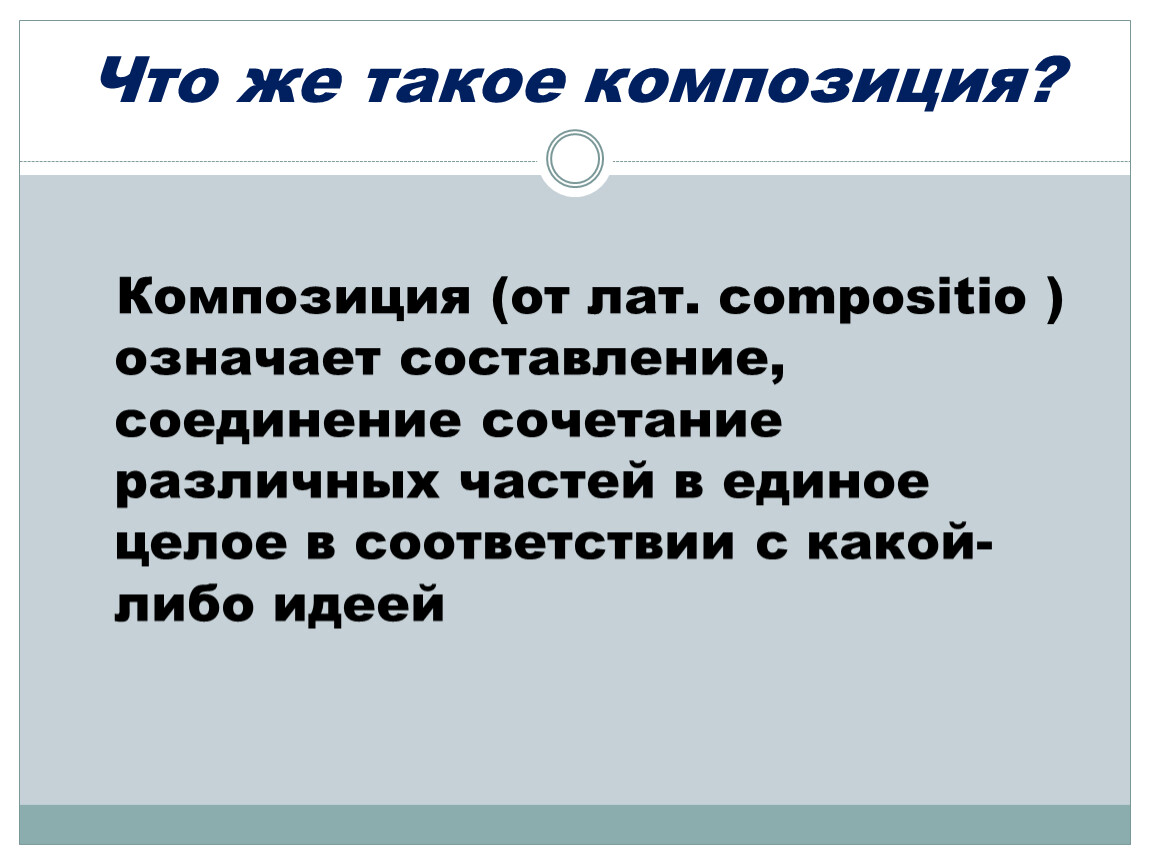 Что же такое композиция?

Композиция (от лат. compositio ) означает составление, соединение сочетание различных частей в единое целое в соответствии с какой-либо идеей